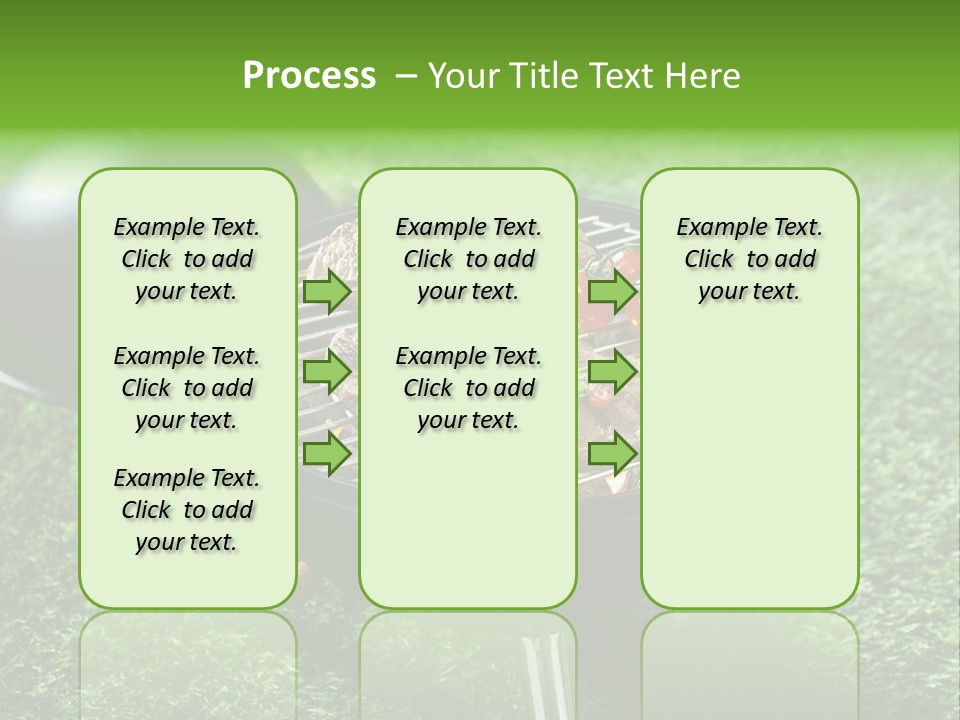 Process – Your Title Text Here

Example Text. Click to add your text.

Example Text. Click to add your text.

Example Text. Click to add your text.

Example Text. Click to add your text.

Example Text. Click to add your text.

Example Text. Click to add your text.